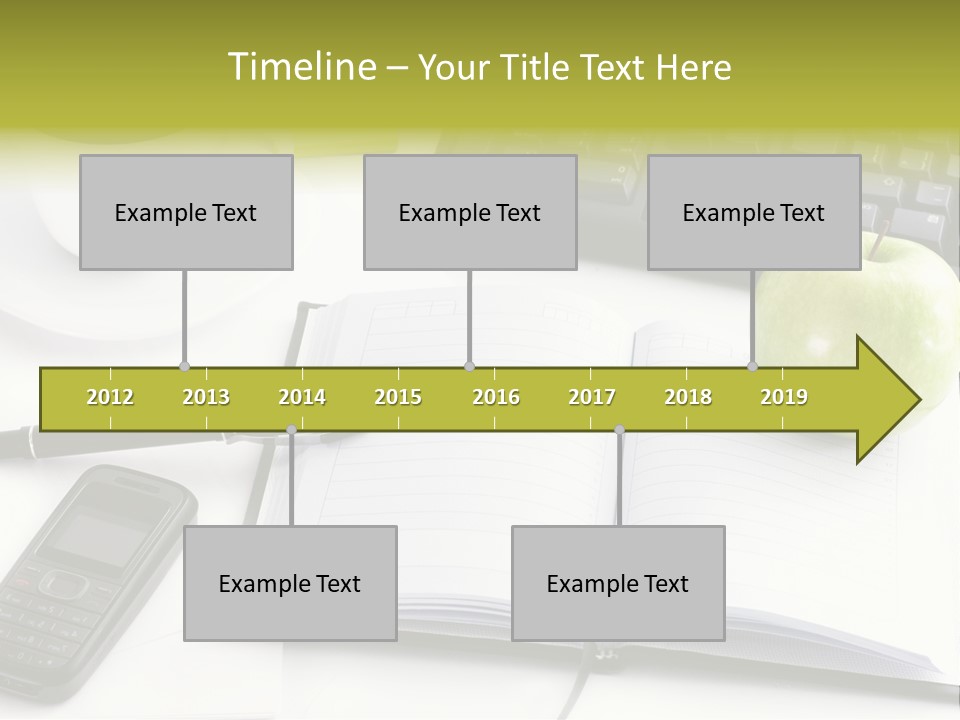 Timeline – Your Title Text Here

Example Text

Example Text

Example Text

2012 2013 2014 2015 2016 2017 2018 2019

Example Text

Example Text